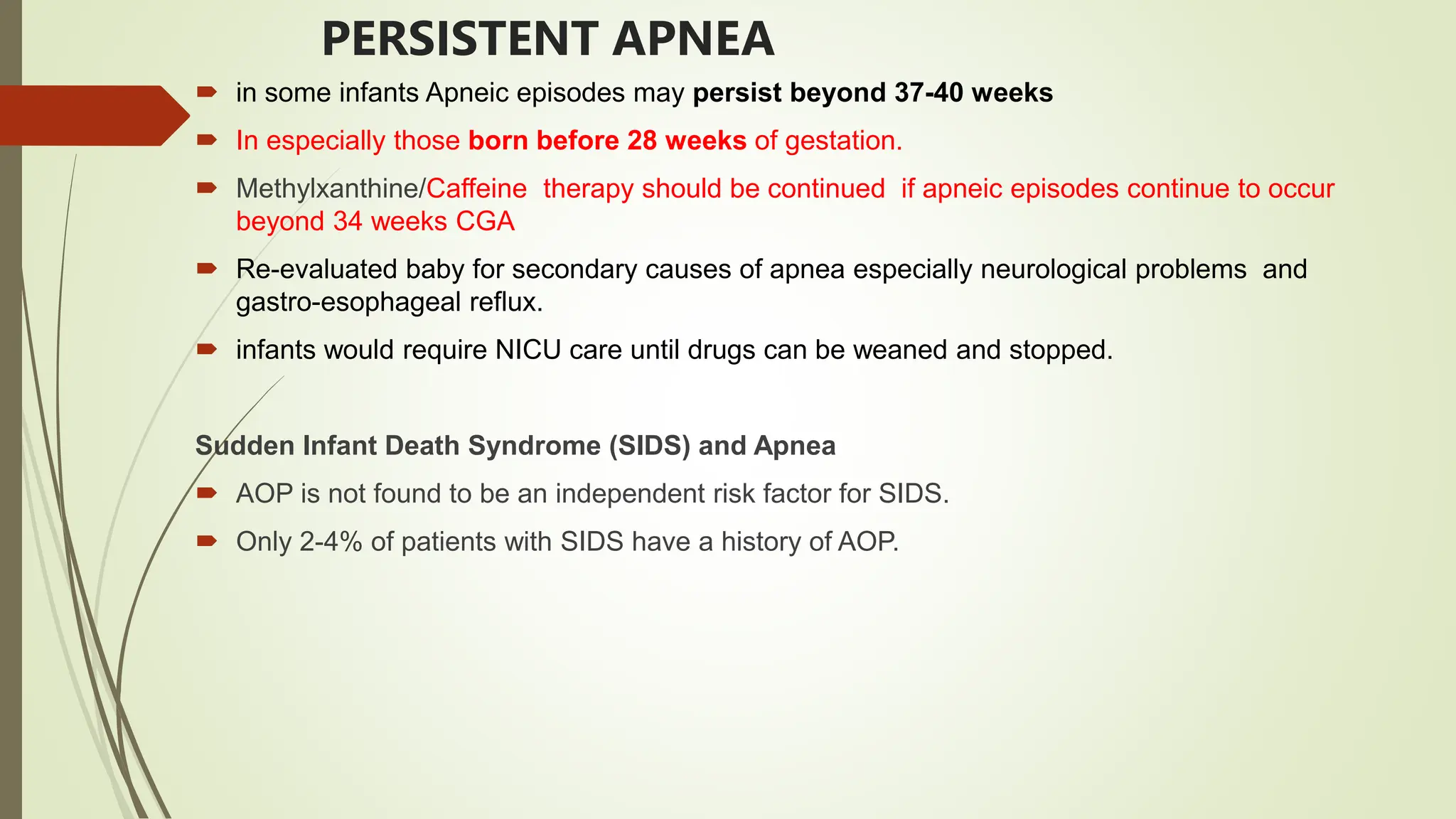 PERSISTENT APNEA

in some infants Apneic episodes may persist beyond 37-40 weeks

In especially those born before 28 weeks of gestation.

Methylxanthine/Caffeine therapy should be continued if apneic episodes continue to occur beyond 34 weeks CGA

Re-evaluated baby for secondary causes of apnea especially neurological problems and gastro-esophageal reflux.

infants would require NICU care until drugs can be weaned and stopped.

Sudden Infant Death Syndrome (SIDS) and Apnea

AOP is not found to be an independent risk factor for SIDS.

Only 2-4% of patients with SIDS have a history of AOP.